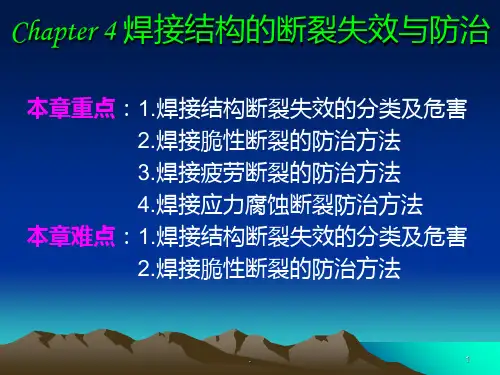 Chapter 4 焊接结构的断裂失效与防治

本章重点：1.焊接结构断裂失效的分类及危害
2.焊接脆性断裂的防治方法
3.焊接疲劳断裂的防治方法
4.焊接应力腐蚀断裂防治方法
本章难点：1.焊接结构断裂失效的分类及危害
2.焊接脆性断裂的防治方法

1